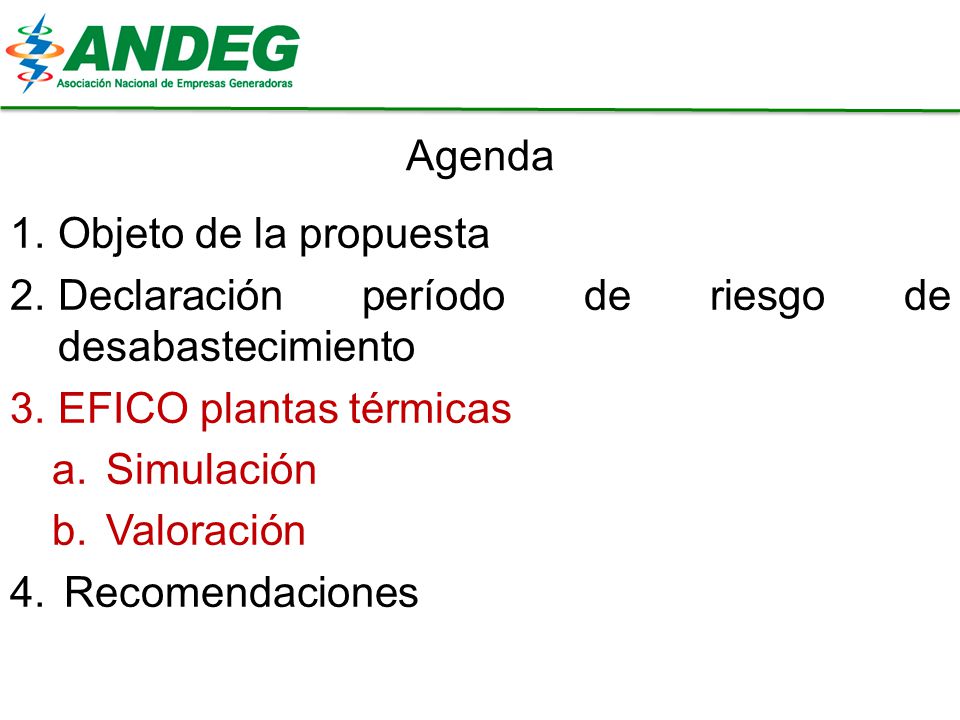 ANDEG
Asociación Nacional de Empresas Generadoras

Agenda

1. Objeto de la propuesta
2. Declaración período de riesgo de desabastecimiento
3. EFICO plantas térmicas
a. Simulación
b. Valoración
4. Recomendaciones